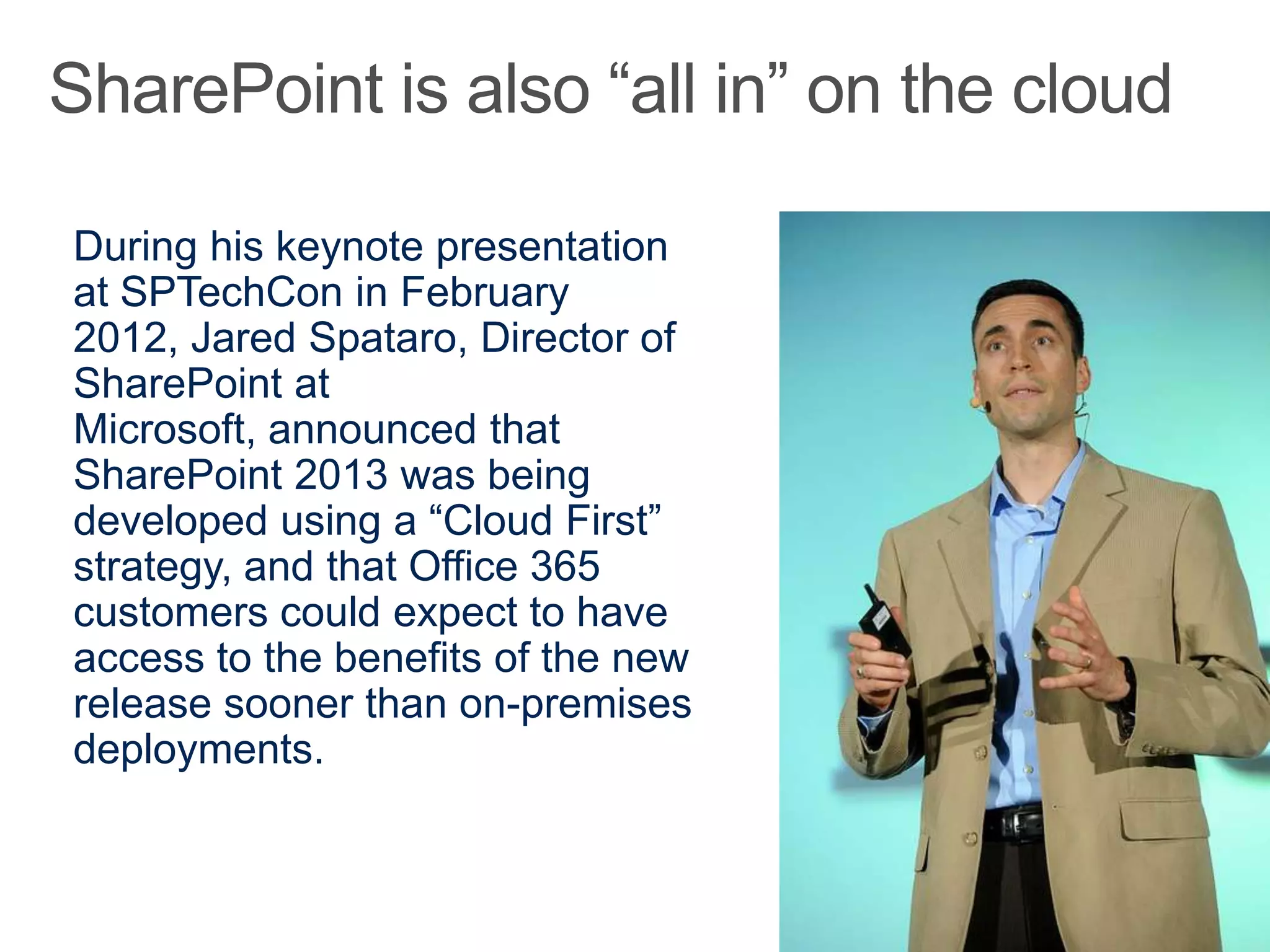 SharePoint is also “all in” on the cloud

During his keynote presentation at SPTechCon in February 2012, Jared Spataro, Director of SharePoint at Microsoft, announced that SharePoint 2013 was being developed using a “Cloud First” strategy, and that Office 365 customers could expect to have access to the benefits of the new release sooner than on-premises deployments.